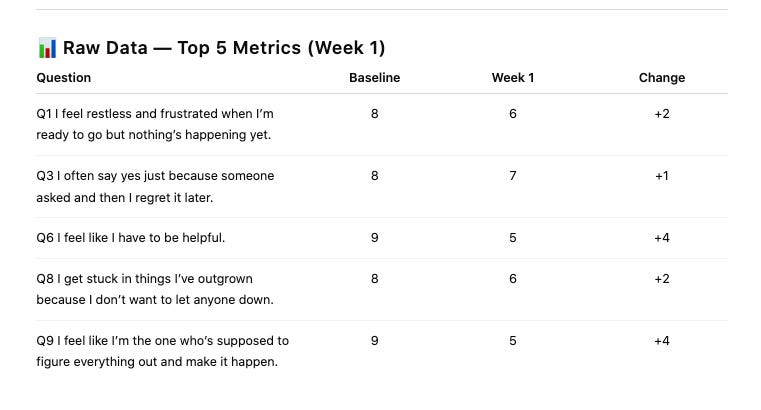 📊 Raw Data — Top 5 Metrics (Week 1)

| Question | Baseline | Week 1 | Change |
|---|---|---|---|
| Q1 I feel restless and frustrated when I'm ready to go but nothing's happening yet. | 8 | 6 | +2 |
| Q3 I often say yes just because someone asked and then I regret it later. | 8 | 7 | +1 |
| Q6 I feel like I have to be helpful. | 9 | 5 | +4 |
| Q8 I get stuck in things I've outgrown because I don't want to let anyone down. | 8 | 6 | +2 |
| Q9 I feel like I'm the one who's supposed to figure everything out and make it happen. | 9 | 5 | +4 |